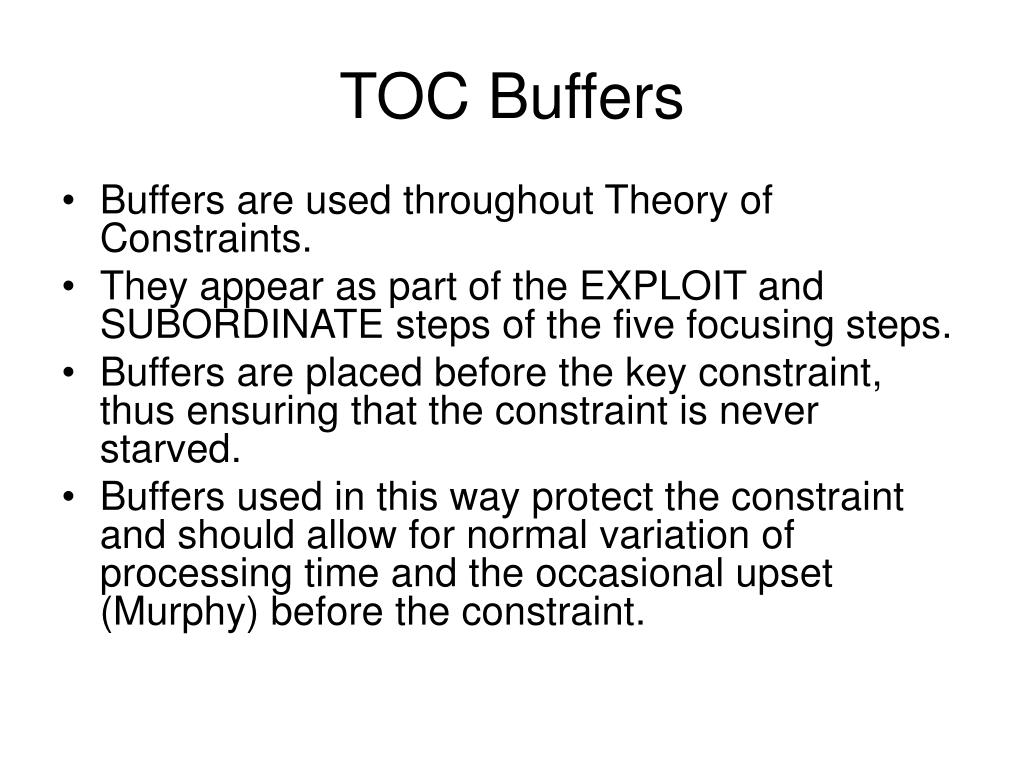 TOC Buffers

• Buffers are used throughout Theory of Constraints.
• They appear as part of the EXPLOIT and SUBORDINATE steps of the five focusing steps.
• Buffers are placed before the key constraint, thus ensuring that the constraint is never starved.
• Buffers used in this way protect the constraint and should allow for normal variation of processing time and the occasional upset (Murphy) before the constraint.